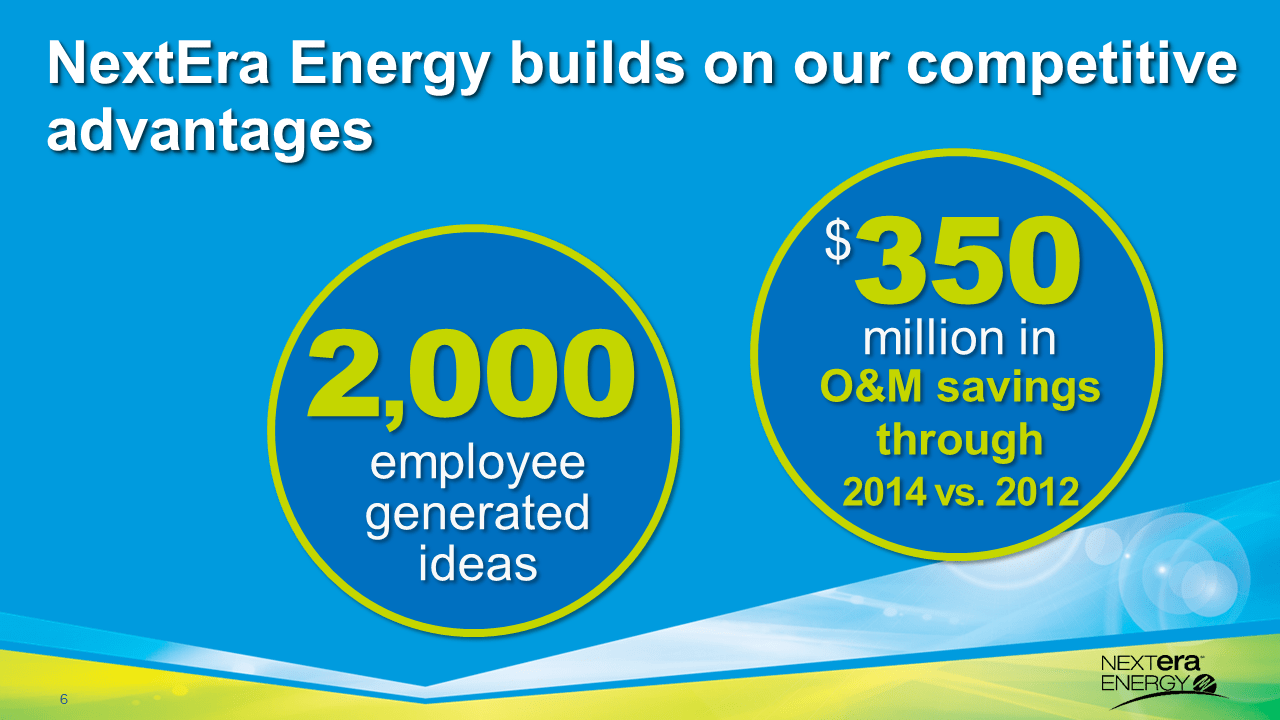 NextEra Energy builds on our competitive advantages

2,000
employee generated ideas

$350
million in
O&M savings through
2014 vs. 2012

6

NEXTera ENERGY